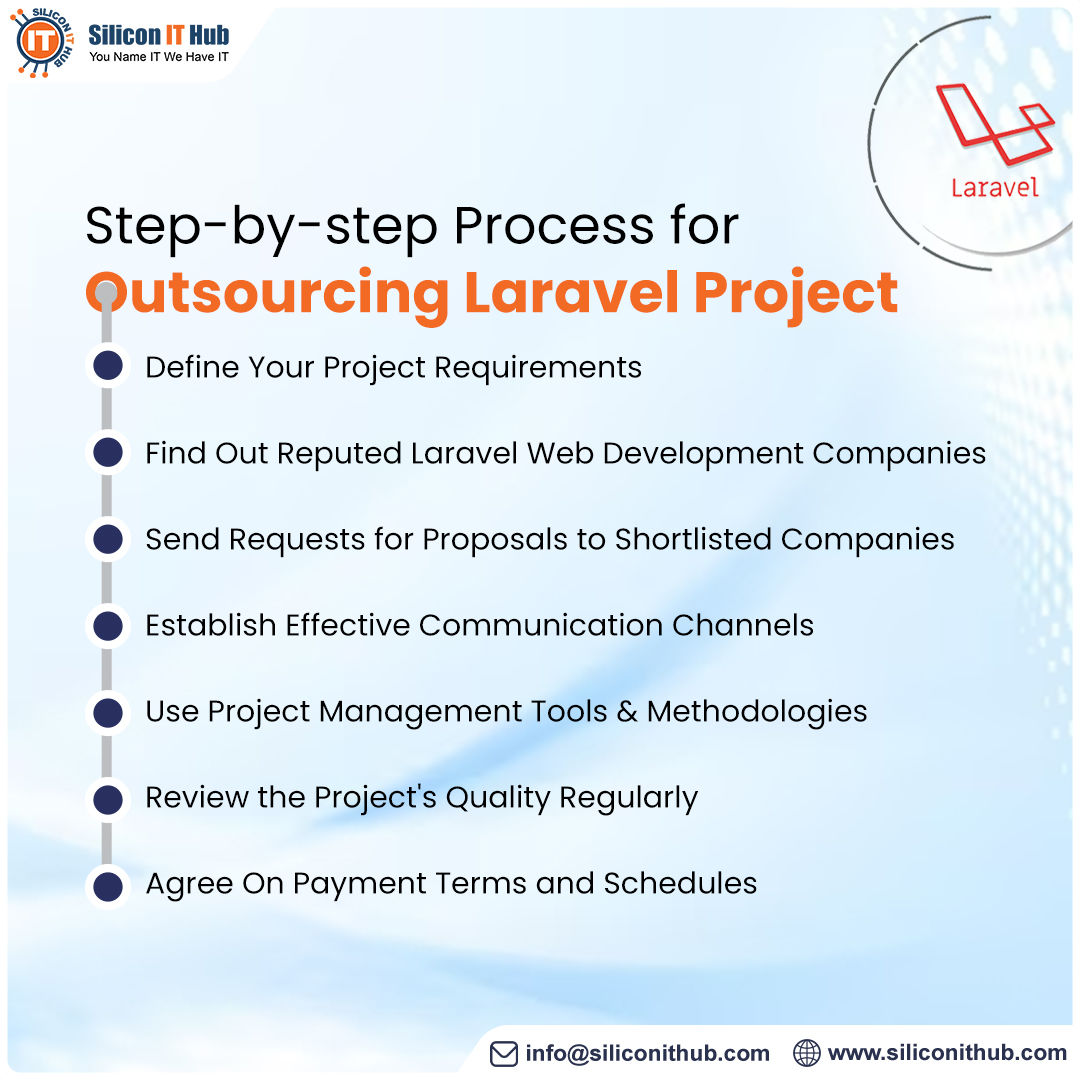 SILICON IT HUB
IT
Silicon IT Hub
You Name IT We Have IT

Laravel

Step-by-step Process for
Outsourcing Laravel Project

Define Your Project Requirements

Find Out Reputed Laravel Web Development Companies

Send Requests for Proposals to Shortlisted Companies

Establish Effective Communication Channels

Use Project Management Tools & Methodologies

Review the Project's Quality Regularly

Agree On Payment Terms and Schedules

info@siliconithub.com www.siliconithub.com